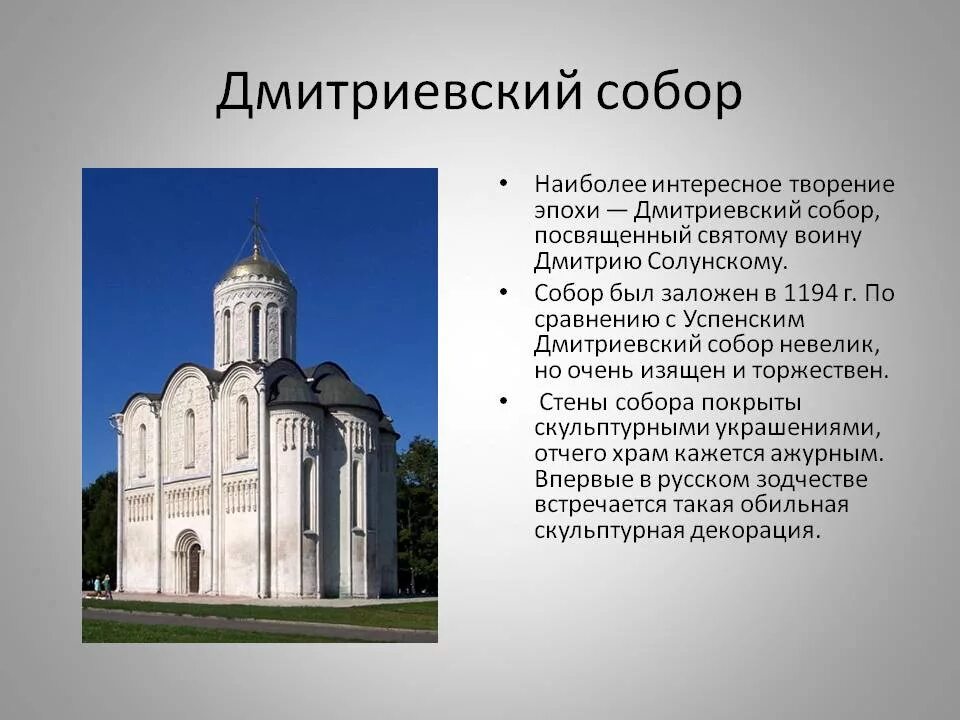 Дмитриевский собор

• Наиболее интересное творение эпохи — Дмитриевский собор, посвященный святому воину Дмитрию Солунскому.

• Собор был заложен в 1194 г. По сравнению с Успенским Дмитриевский собор невелик, но очень изящен и торжествен.

• Стены собора покрыты скульптурными украшениями, отчего храм кажется ажурным. Впервые в русском зодчестве встречается такая обильная скульптурная декорация.